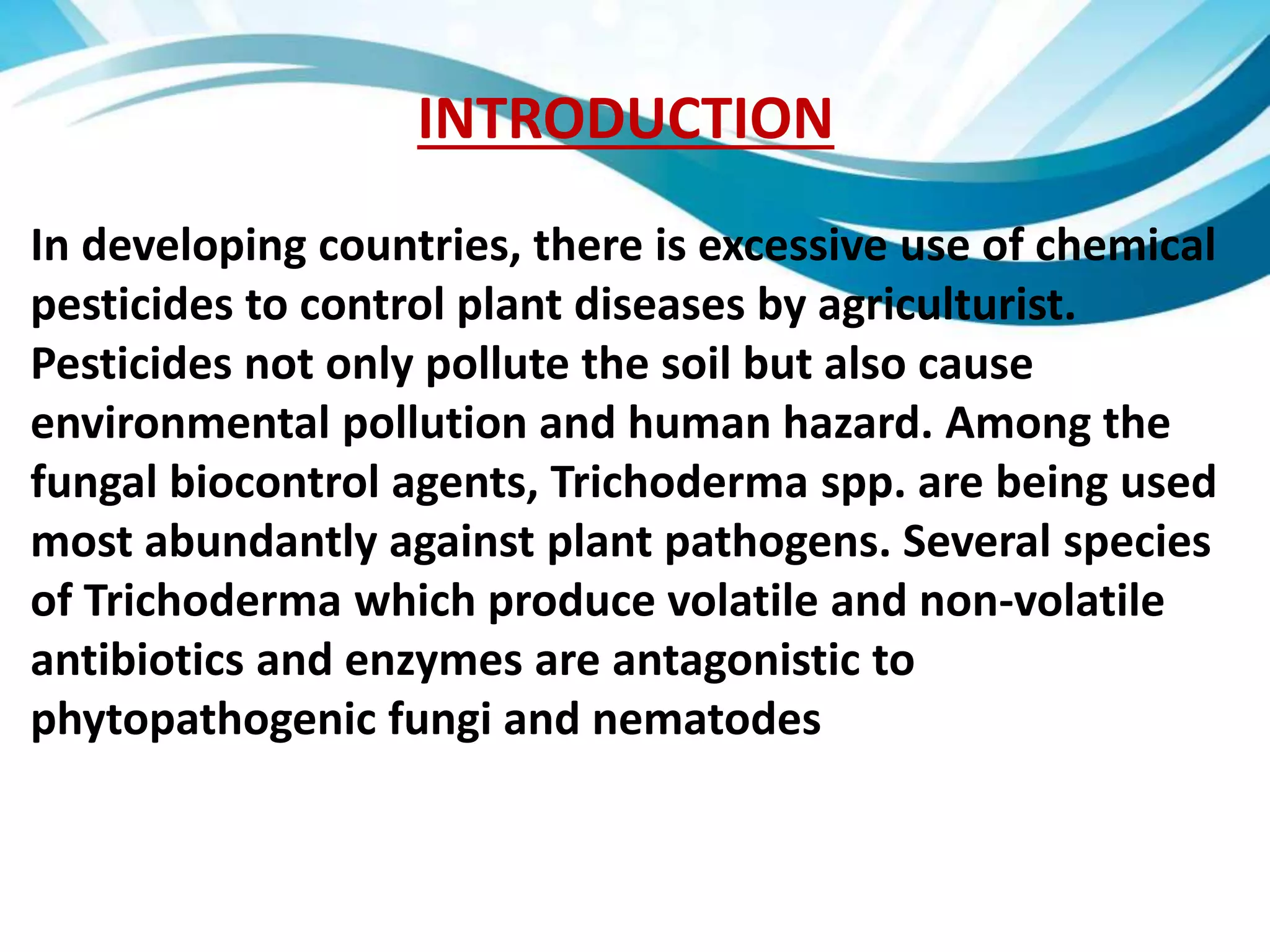 INTRODUCTION

In developing countries, there is excessive use of chemical pesticides to control plant diseases by agriculturist. Pesticides not only pollute the soil but also cause environmental pollution and human hazard. Among the fungal biocontrol agents, Trichoderma spp. are being used most abundantly against plant pathogens. Several species of Trichoderma which produce volatile and non-volatile antibiotics and enzymes are antagonistic to phytopathogenic fungi and nematodes